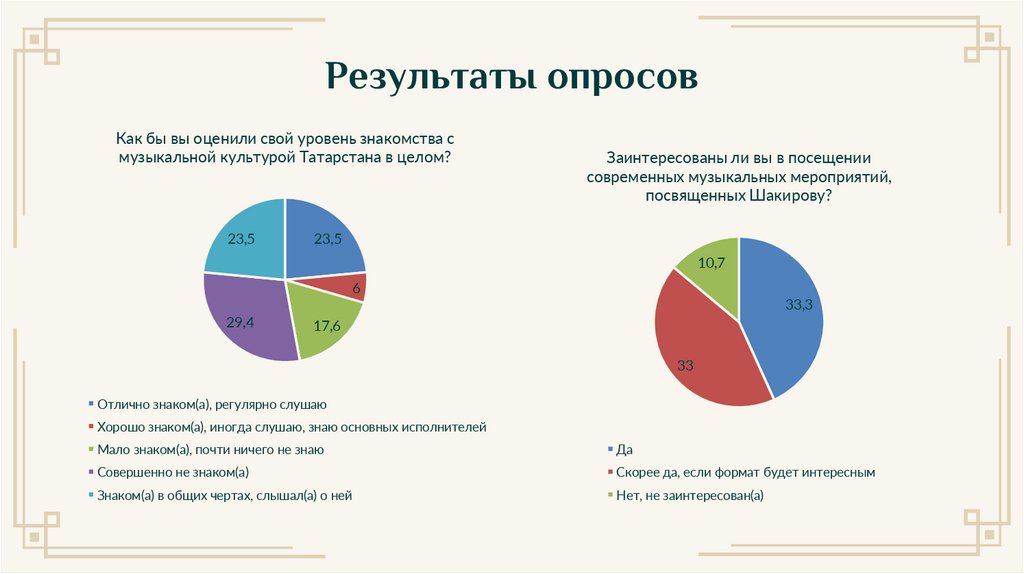 Результаты опросов

Как бы вы оценили свой уровень знакомства с музыкальной культурой Татарстана в целом?

23,5
23,5
6
17,6
29,4

Отлично знаком(а), регулярно слушаю
Хорошо знаком(а), иногда слушаю, знаю основных исполнителей
Мало знаком(а), почти ничего не знаю
Совершенно не знаком(а)
Знаком(а) в общих чертах, слышал(а) о ней

Заинтересованы ли вы в посещении современных музыкальных мероприятий, посвященных Шакирову?

10,7
33,3
33

Да
Скорее да, если формат будет интересным
Нет, не заинтересован(а)